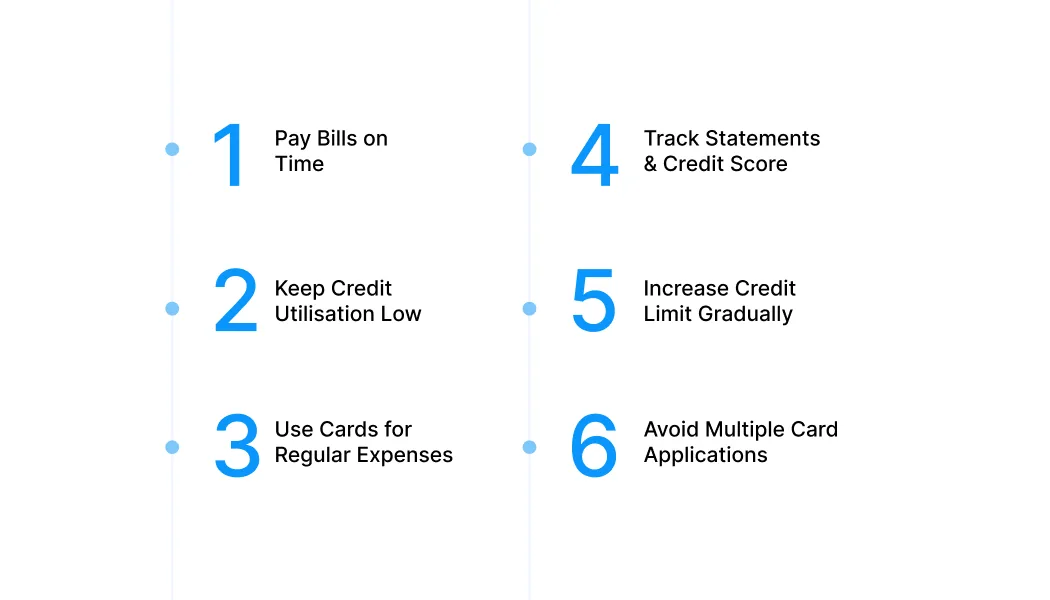 1 Pay Bills on Time

2 Keep Credit Utilisation Low

3 Use Cards for Regular Expenses

4 Track Statements & Credit Score

5 Increase Credit Limit Gradually

6 Avoid Multiple Card Applications